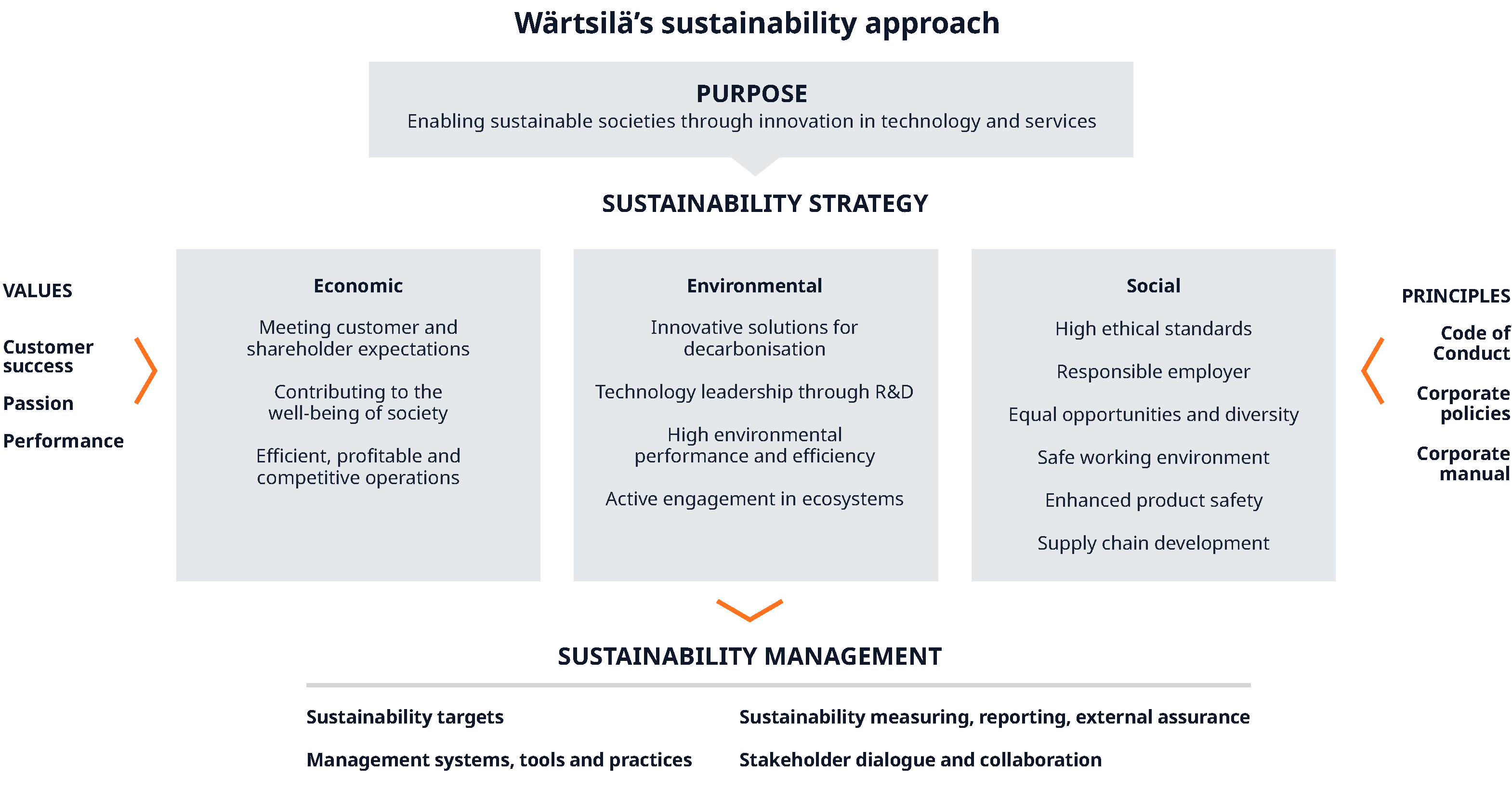 Wärtsilä's sustainability approach

PURPOSE
Enabling sustainable societies through innovation in technology and services

SUSTAINABILITY STRATEGY

VALUES

Customer success

Passion

Performance

Economic

Meeting customer and shareholder expectations

Contributing to the well-being of society

Efficient, profitable and competitive operations

Environmental

Innovative solutions for decarbonisation

Technology leadership through R&D

High environmental performance and efficiency

Active engagement in ecosystems

Social

High ethical standards

Responsible employer

Equal opportunities and diversity

Safe working environment

Enhanced product safety

Supply chain development

PRINCIPLES

Code of Conduct

Corporate policies

Corporate manual

SUSTAINABILITY MANAGEMENT

Sustainability targets

Management systems, tools and practices

Sustainability measuring, reporting, external assurance

Stakeholder dialogue and collaboration